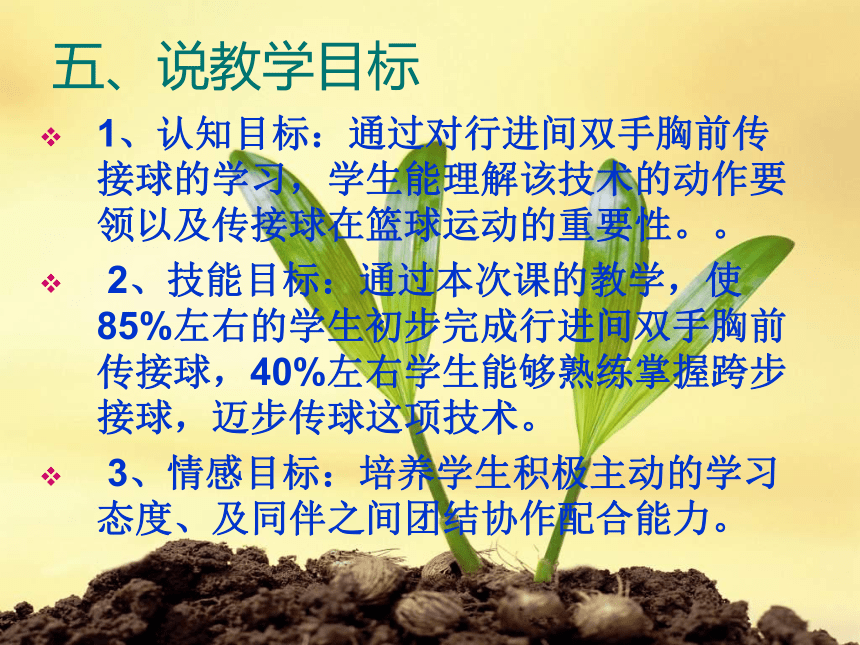 五、说教学目标

❖ 1、认知目标：通过对行进间双手胸前传接球的学习，学生能理解该技术的动作要领以及传接球在篮球运动的重要性。。

❖ 2、技能目标：通过本次课的教学，使85%左右的学生初步完成行进间双手胸前传接球，40%左右学生能够熟练掌握跨步接球，迈步传球这项技术。

❖ 3、情感目标：培养学生积极主动的学习态度、及同伴之间团结协作配合能力。